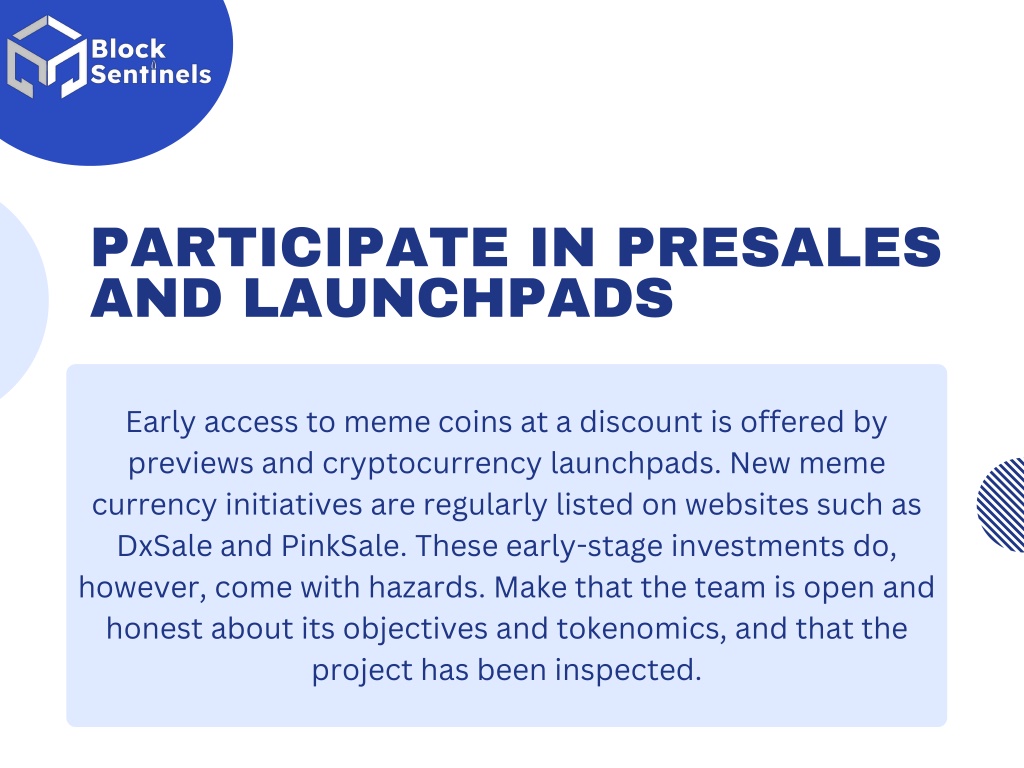 Block Sentinels

PARTICIPATE IN PRESALES AND LAUNCHPADS

Early access to meme coins at a discount is offered by previews and cryptocurrency launchpads. New meme currency initiatives are regularly listed on websites such as DxSale and PinkSale. These early-stage investments do, however, come with hazards. Make that the team is open and honest about its objectives and tokenomics, and that the project has been inspected.